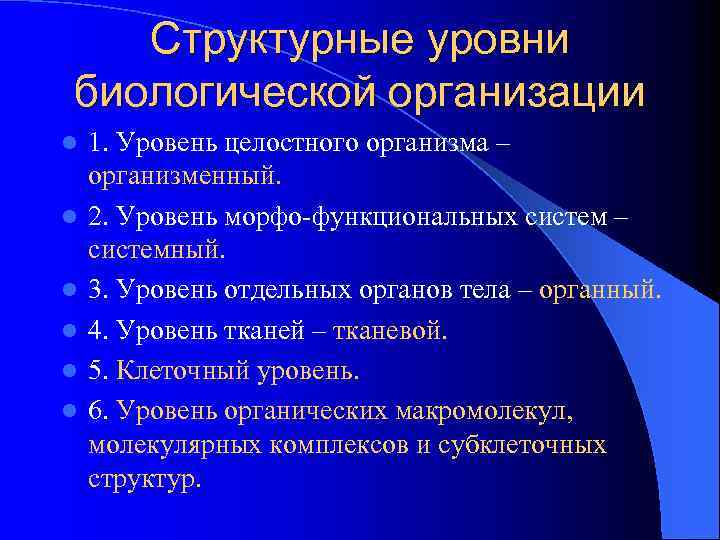 Структурные уровни биологической организации

1. Уровень целостного организма – организменный.

2. Уровень морфо-функциональных систем – системный.

3. Уровень отдельных органов тела – органный.

4. Уровень тканей – тканевой.

5. Клеточный уровень.

6. Уровень органических макромолекул, молекулярных комплексов и субклеточных структур.